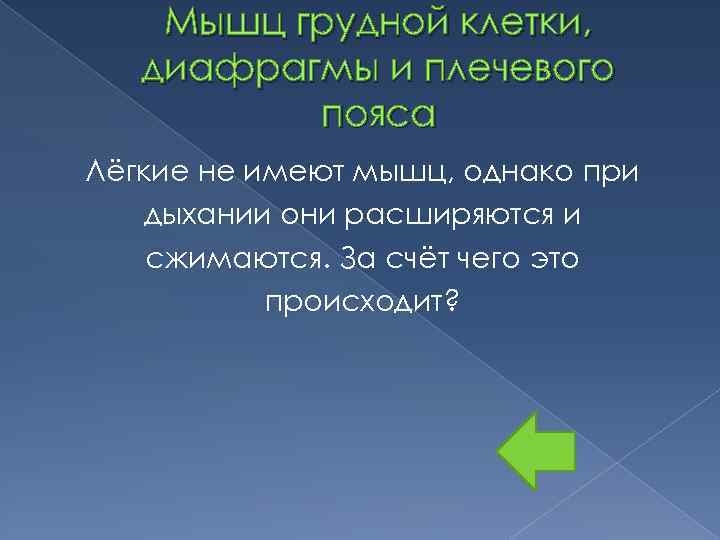 Мышц грудной клетки, диафрагмы и плечевого пояса

Лёгкие не имеют мышц, однако при дыхании они расширяются и сжимаются. За счёт чего это происходит?